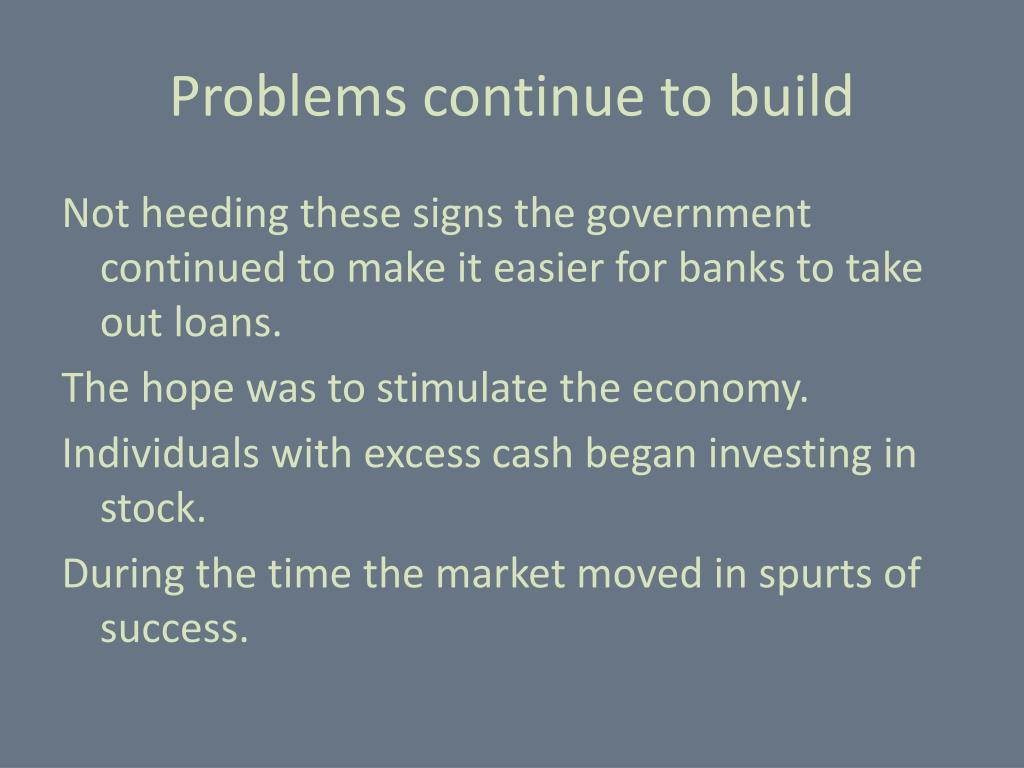 Problems continue to build

Not heeding these signs the government continued to make it easier for banks to take out loans.

The hope was to stimulate the economy.

Individuals with excess cash began investing in stock.

During the time the market moved in spurts of success.